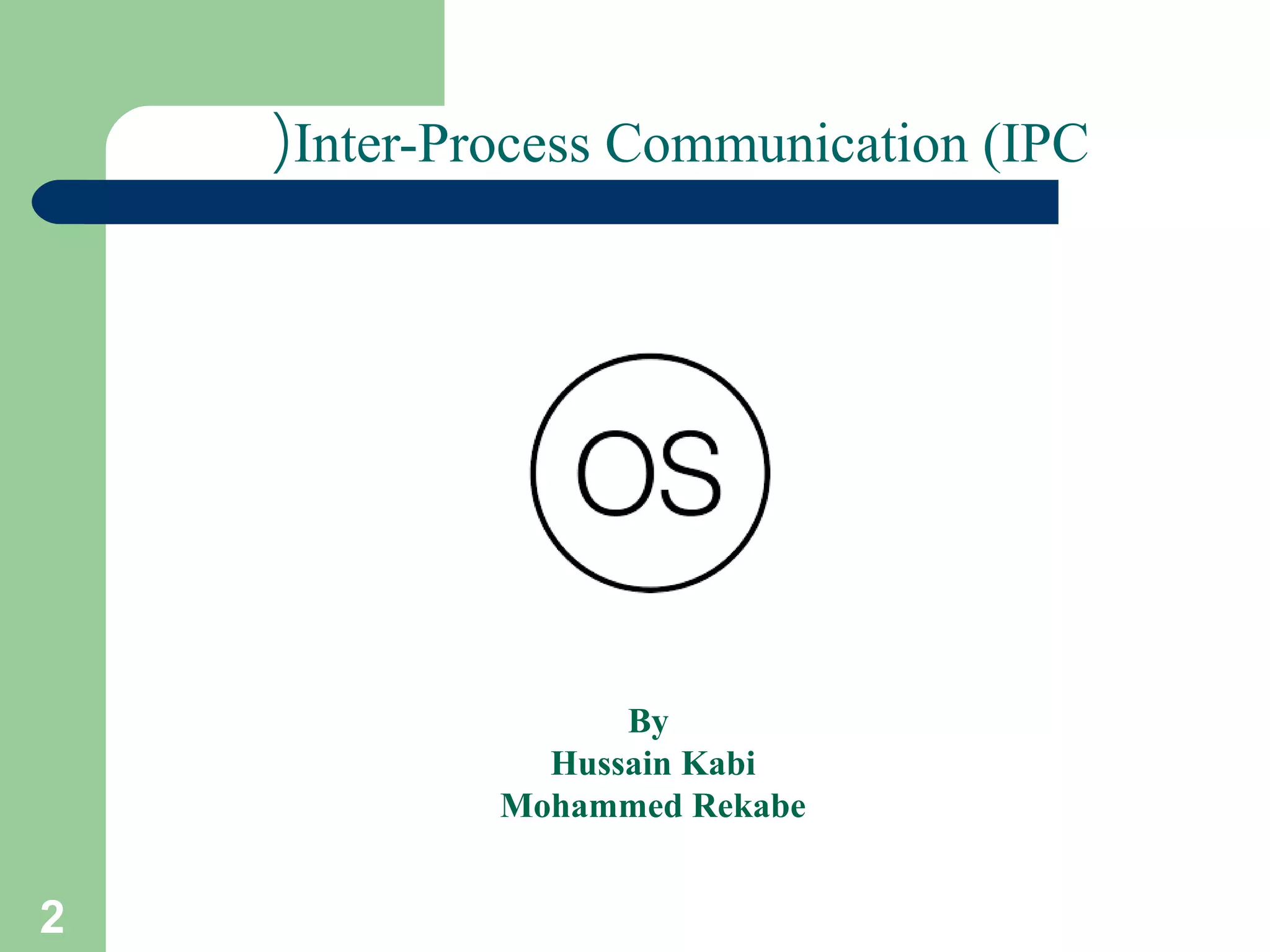 )Inter-Process Communication (IPC

OS

By
Hussain Kabi
Mohammed Rekabe

2